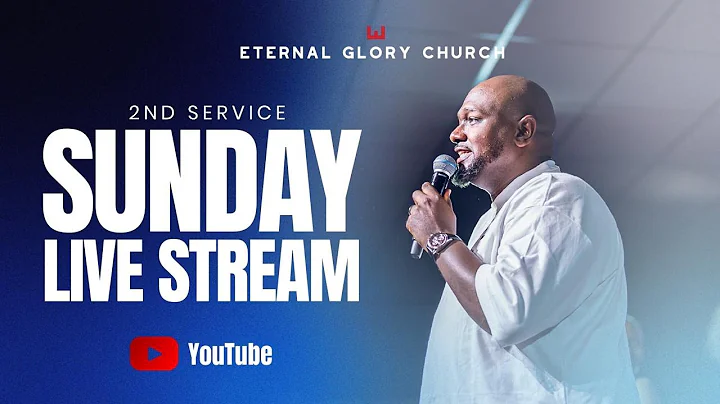 ETERNAL GLORY CHURCH

2ND SERVICE

SUNDAY LIVE STREAM

YouTube